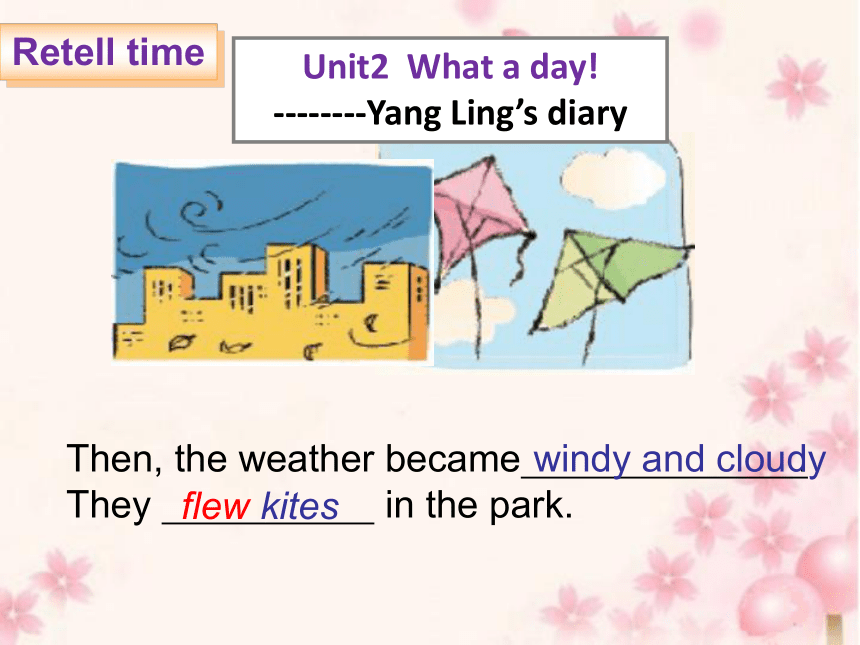 Retell time

Unit2 What a day!
--------Yang Ling's diary

Then, the weather became windy and cloudy
They flew kites in the park.